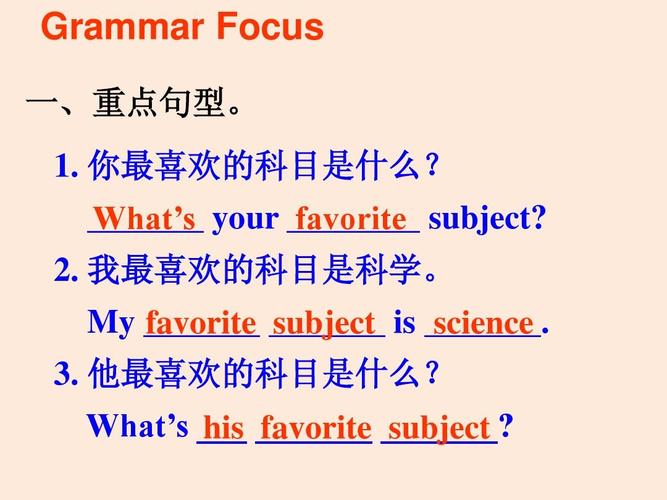 Grammar Focus

一、重点句型。

1. 你最喜欢的科目是什么？

What's your favorite subject?

2. 我最喜欢的科目是科学。

My favorite subject is science.

3. 他最喜欢的科目是什么？

What's his favorite subject?